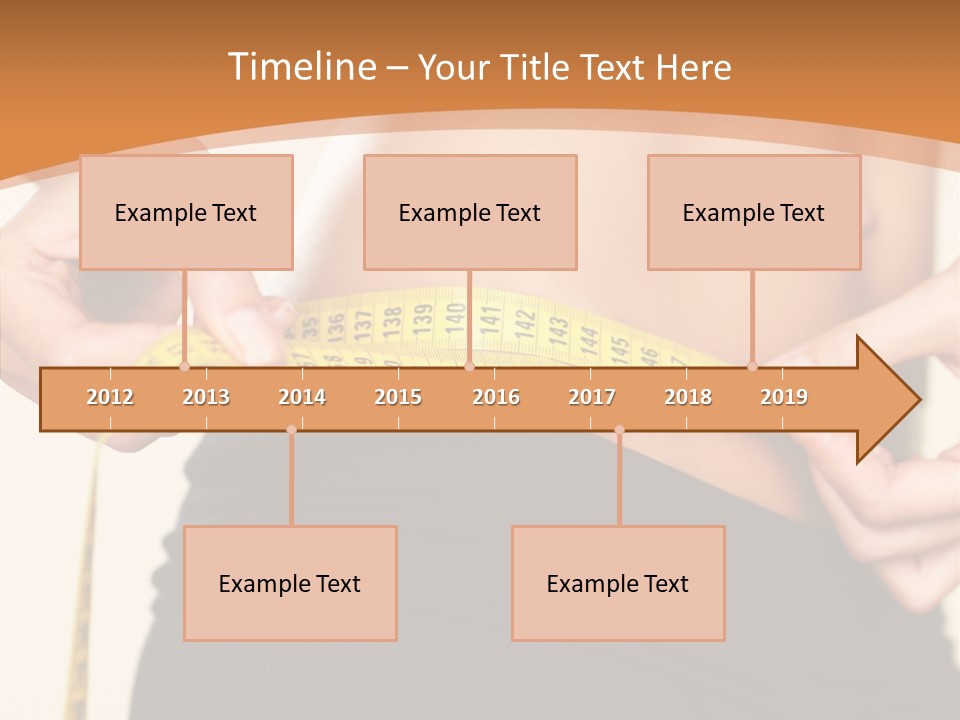 Timeline – Your Title Text Here

Example Text

Example Text

Example Text

2012 2013 2014 2015 2016 2017 2018 2019

Example Text

Example Text